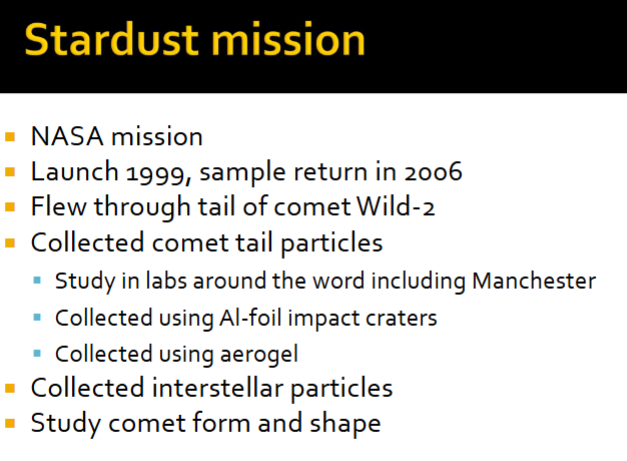 Stardust mission

- NASA mission
- Launch 1999, sample return in 2006
- Flew through tail of comet Wild-2
- Collected comet tail particles
  - Study in labs around the word including Manchester
  - Collected using Al-foil impact craters
  - Collected using aerogel
- Collected interstellar particles
- Study comet form and shape